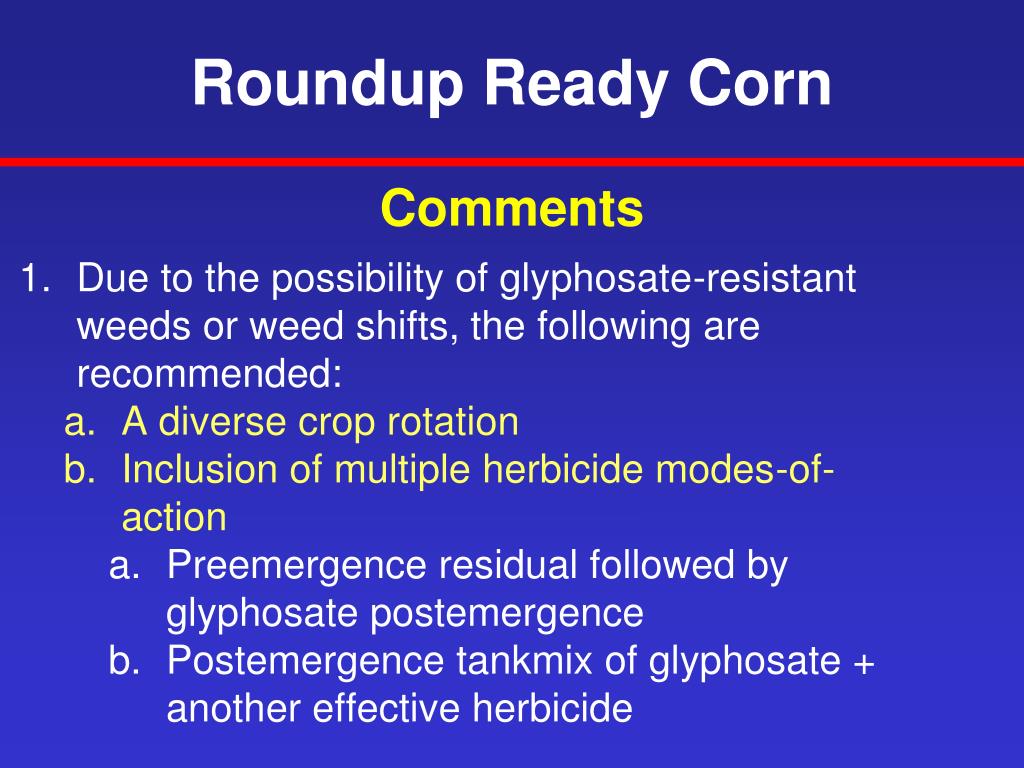 Roundup Ready Corn

Comments

1. Due to the possibility of glyphosate-resistant weeds or weed shifts, the following are recommended:
a. A diverse crop rotation
b. Inclusion of multiple herbicide modes-of-action
a. Preemergence residual followed by glyphosate postemergence
b. Postemergence tankmix of glyphosate + another effective herbicide